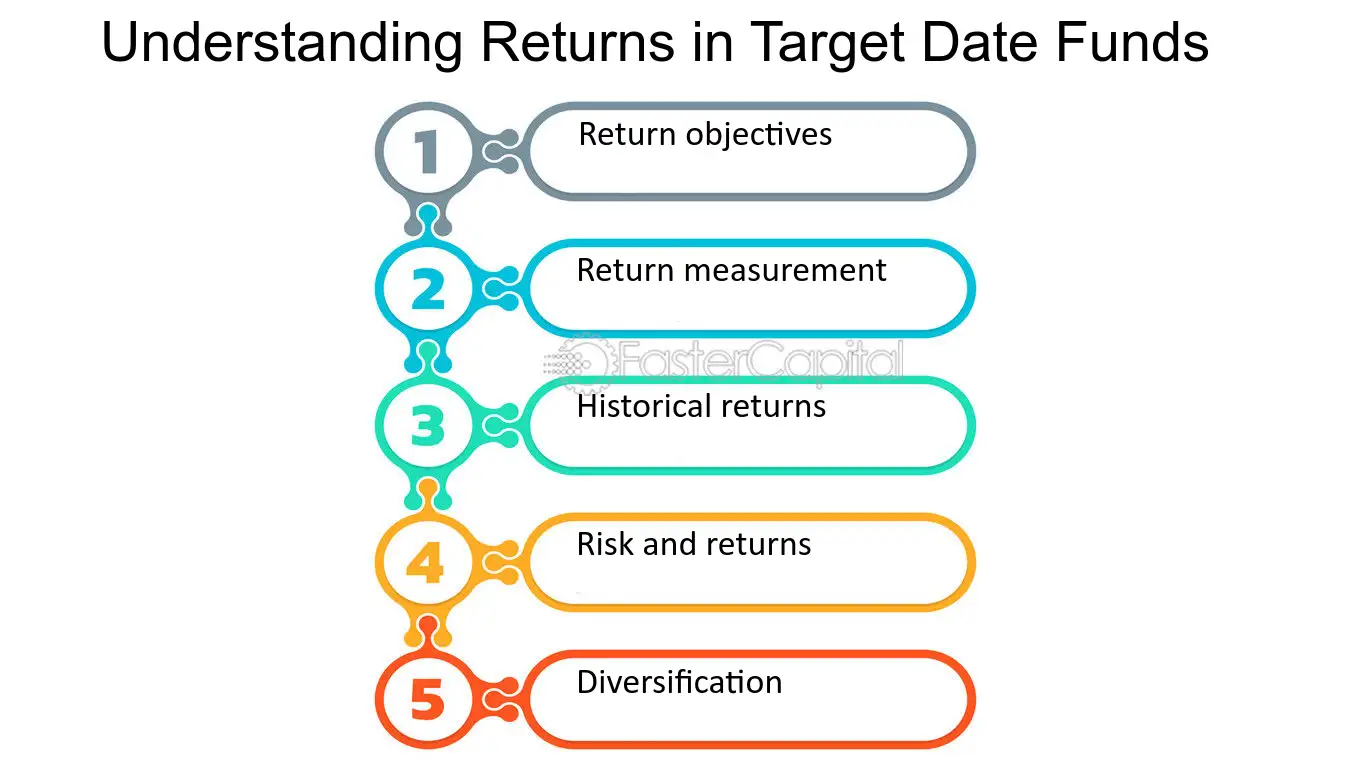 Understanding Returns in Target Date Funds

1 Return objectives

2 Return measurement

FasterCapital

3 Historical returns

4 Risk and returns

5 Diversification